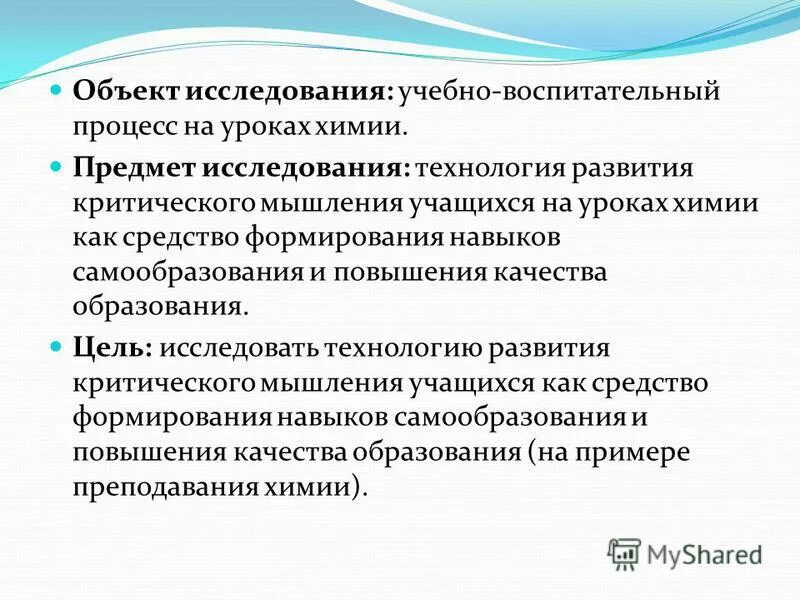 Объект исследования: учебно-воспитательный процесс на уроках химии.

Предмет исследования: технология развития критического мышления учащихся на уроках химии как средство формирования навыков самообразования и повышения качества образования.

Цель: исследовать технологию развития критического мышления учащихся как средство формирования навыков самообразования и повышения качества образования (на примере преподавания химии).

MyShared